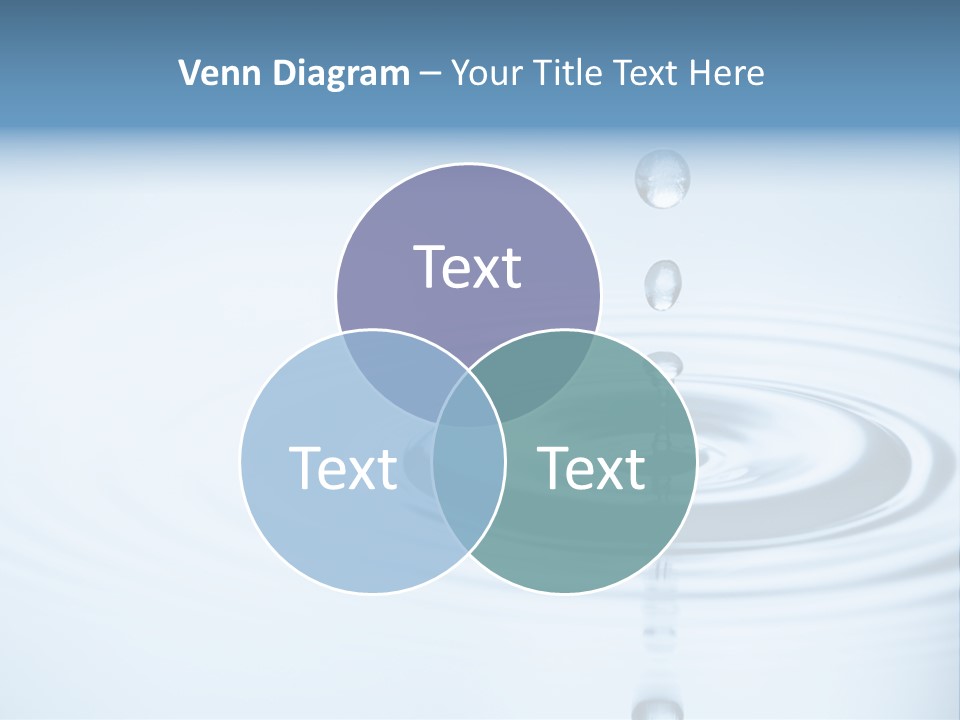 Venn Diagram – Your Title Text Here

Text

Text

Text